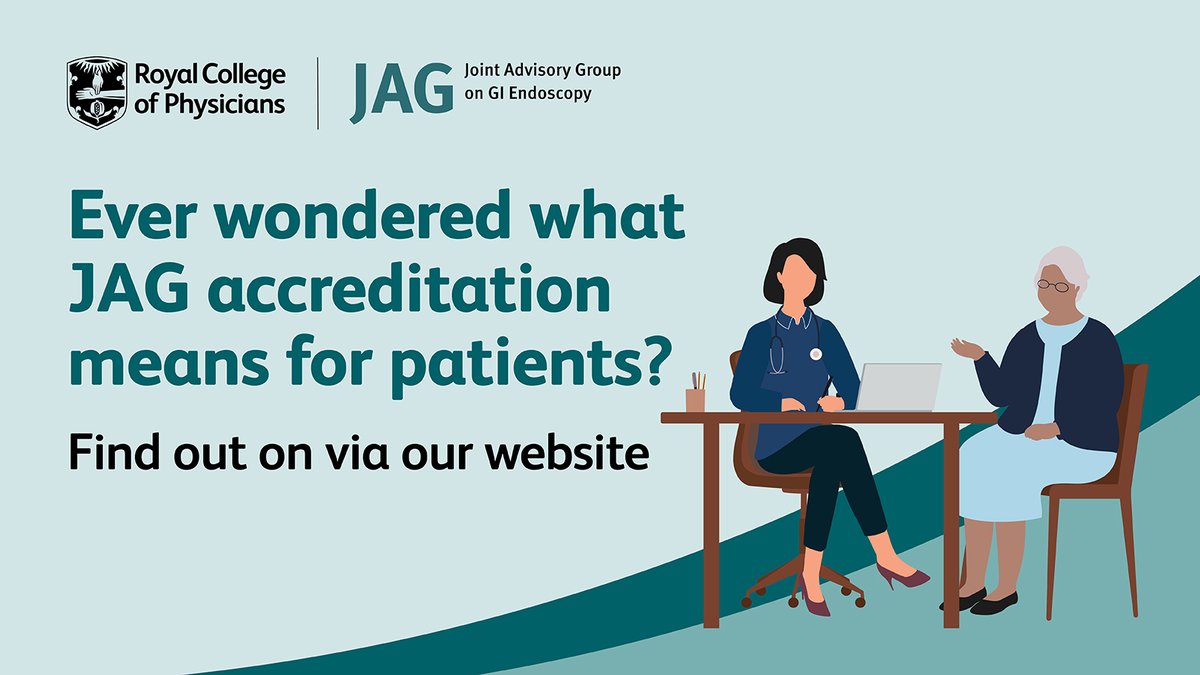 Royal College of Physicians

JAG Joint Advisory Group on GI Endoscopy

Ever wondered what JAG accreditation means for patients?

Find out on via our website